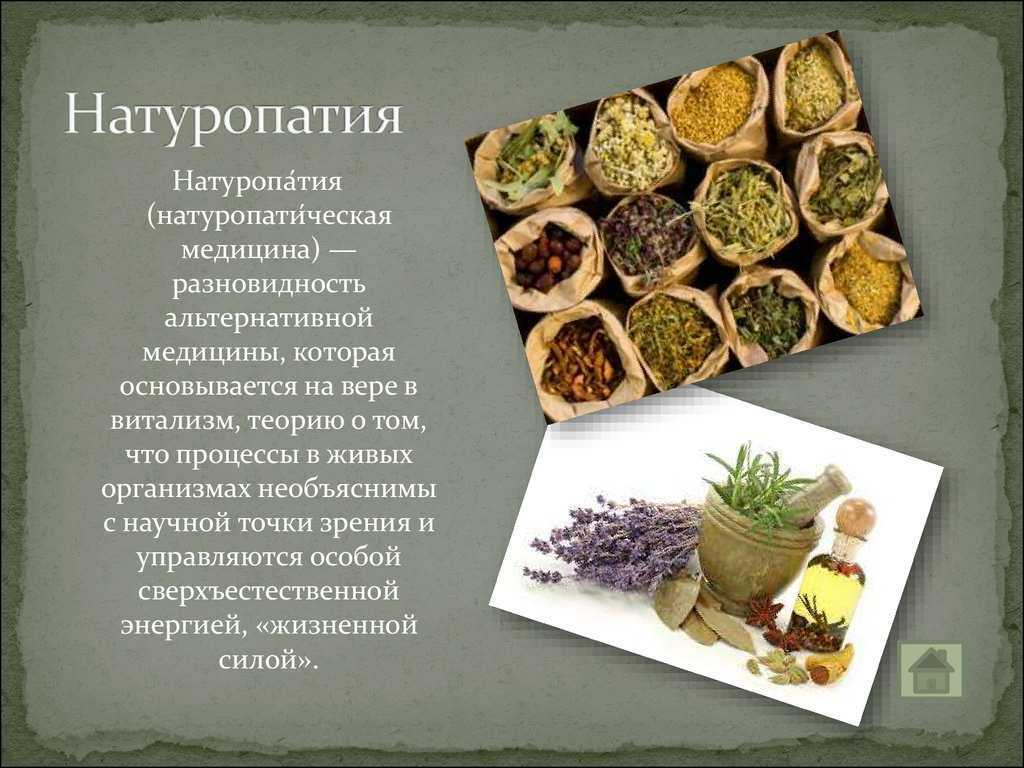 Натуропатия

Натуропа́тия (натуропати́ческая медицина) — разновидность альтернативной медицины, которая основывается на вере в витализм, теорию о том, что процессы в живых организмах необъяснимы с научной точки зрения и управляются особой сверхъестественной энергией, «жизненной силой».